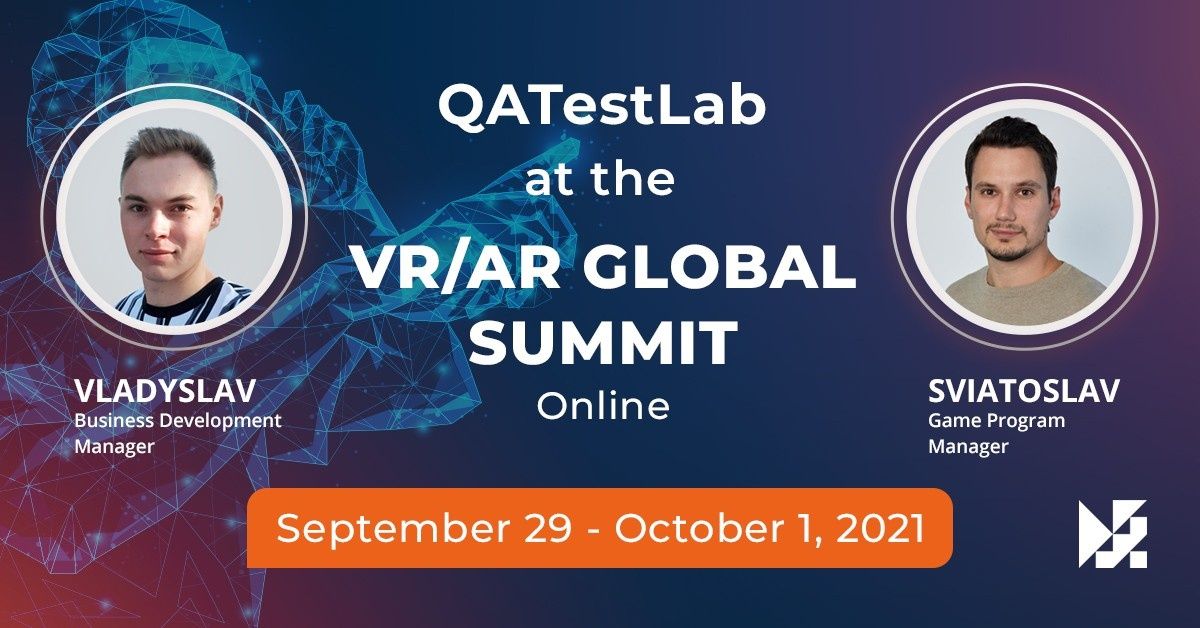 QATestLab
at the
VR/AR GLOBAL SUMMIT
Online

VLADYSLAV
Business Development Manager

SVIATOSLAV
Game Program Manager

September 29 - October 1, 2021